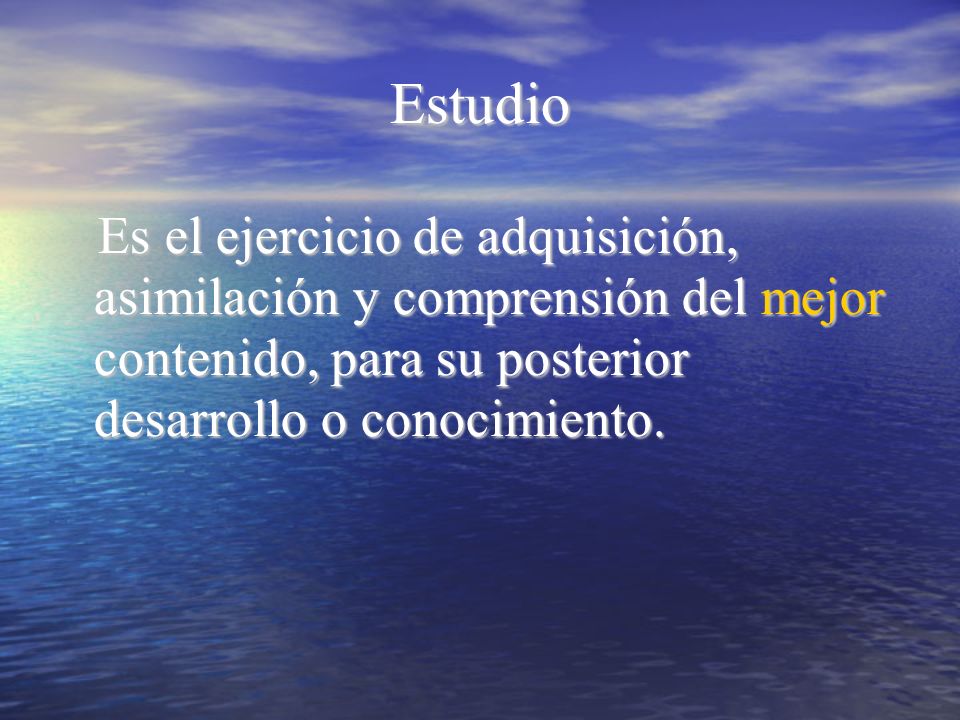 Estudio

Es el ejercicio de adquisición, asimilación y comprensión del mejor contenido, para su posterior desarrollo o conocimiento.